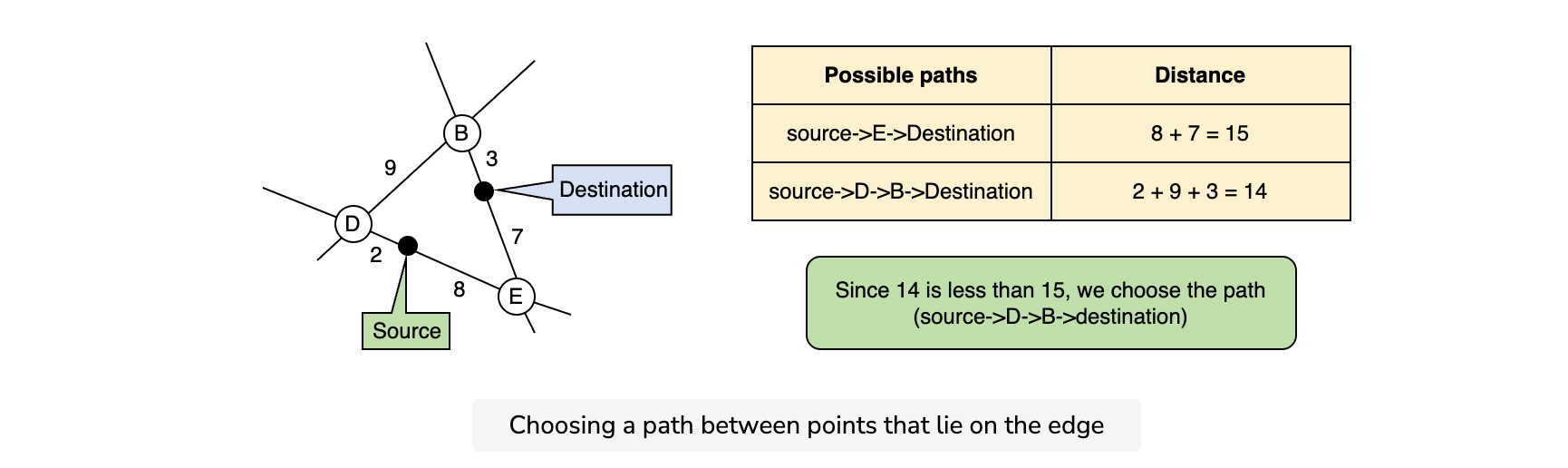 B
9
3
Destination
D
7
2
8
E
Source

| Possible paths | Distance |
|---|---|
| source->E->Destination | 8 + 7 = 15 |
| source->D->B->Destination | 2 + 9 + 3 = 14 |

Since 14 is less than 15, we choose the path (source->D->B->destination)

Choosing a path between points that lie on the edge